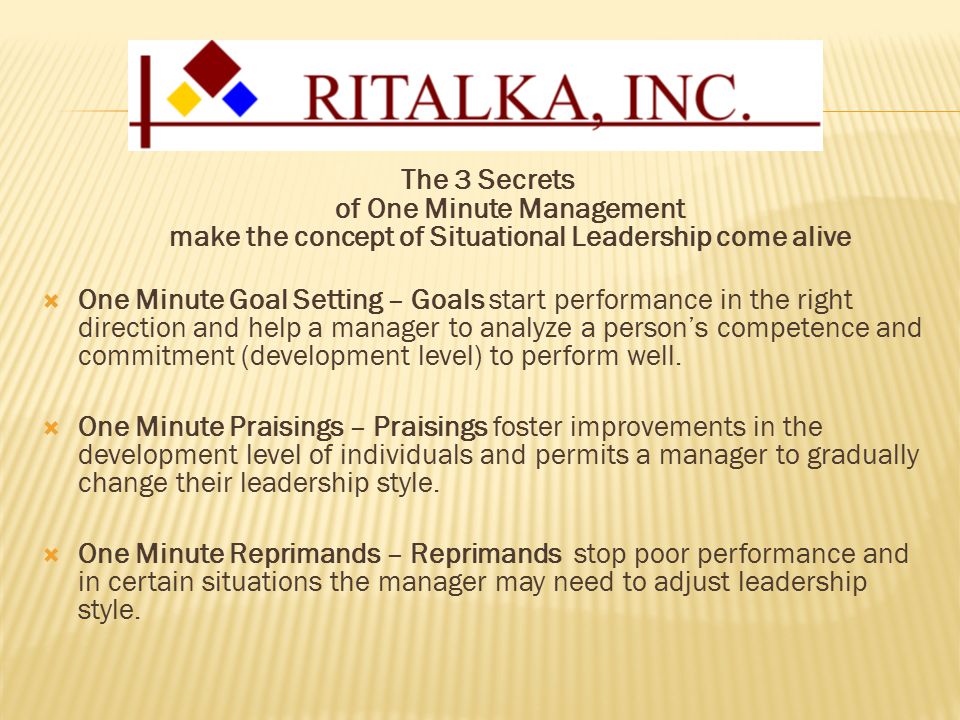 RITALKA, INC.

The 3 Secrets
of One Minute Management
make the concept of Situational Leadership come alive

One Minute Goal Setting – Goals start performance in the right direction and help a manager to analyze a person's competence and commitment (development level) to perform well.

One Minute Praisings – Praisings foster improvements in the development level of individuals and permits a manager to gradually change their leadership style.

One Minute Reprimands – Reprimands stop poor performance and in certain situations the manager may need to adjust leadership style.